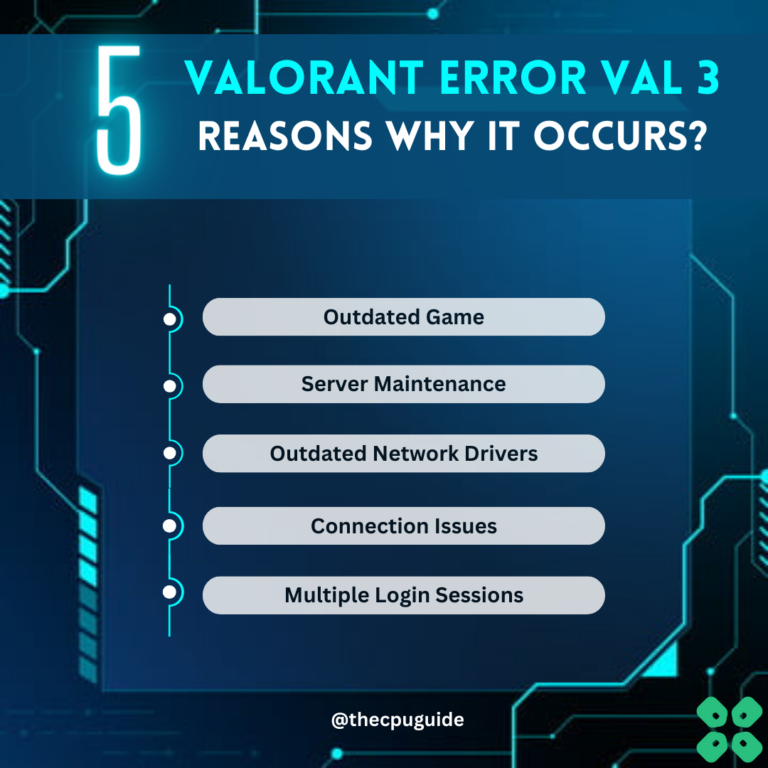 5 VALORANT ERROR VAL 3
REASONS WHY IT OCCURS?

Outdated Game

Server Maintenance

Outdated Network Drivers

Connection Issues

Multiple Login Sessions

@thecpuguide